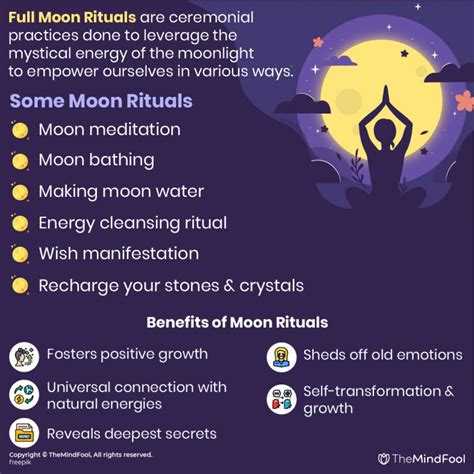 Full Moon Rituals are ceremonial practices done to leverage the mystical energy of the moonlight to empower ourselves in various ways.

Some Moon Rituals

Moon meditation

Moon bathing

Making moon water

Energy cleansing ritual

Wish manifestation

Recharge your stones & crystals

Benefits of Moon Rituals

Fosters positive growth

Universal connection with natural energies

Reveals deepest secrets

Sheds off old emotions

Self-transformation & growth

Copyright © TheMindFool, All rights reserved.
freepik

TheMindFool